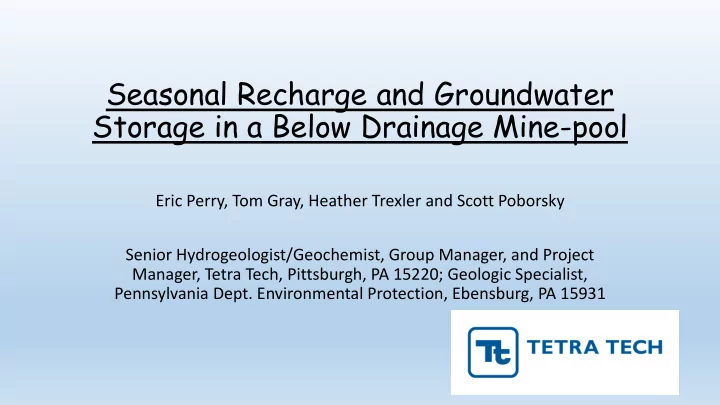 Seasonal Recharge and Groundwater Storage in a Below Drainage Mine-pool

Eric Perry, Tom Gray, Heather Trexler and Scott Poborsky

Senior Hydrogeologist/Geochemist, Group Manager, and Project Manager, Tetra Tech, Pittsburgh, PA 15220; Geologic Specialist, Pennsylvania Dept. Environmental Protection, Ebensburg, PA 15931

Tt TETRA TECH